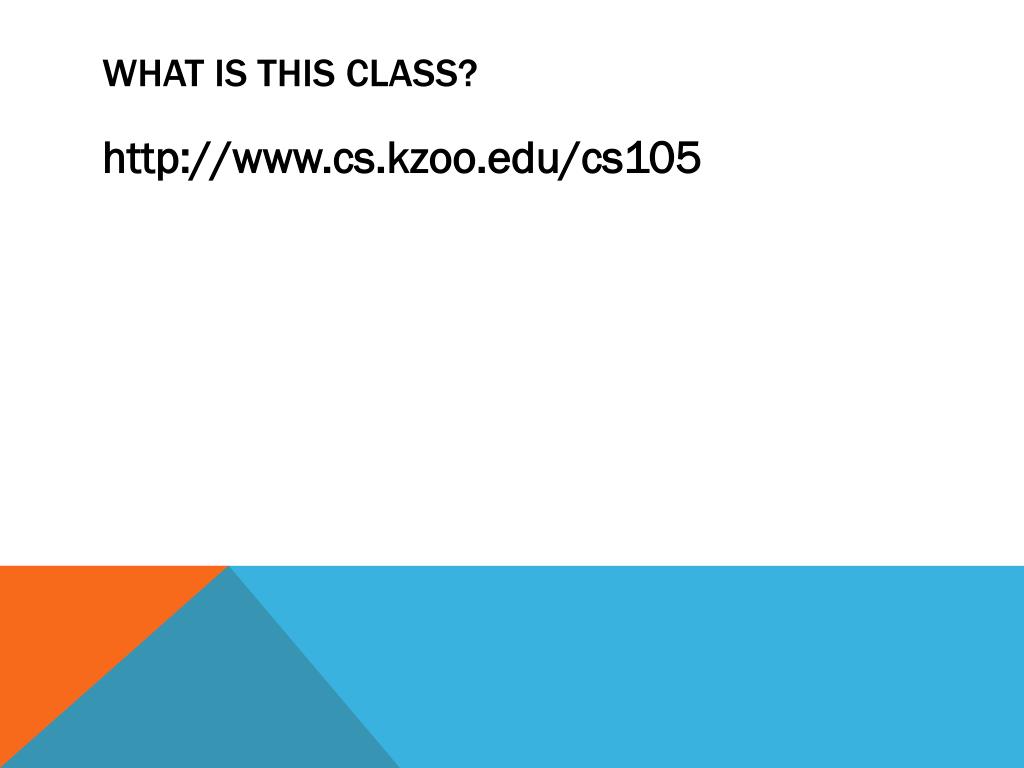 WHAT IS THIS CLASS?

http://www.cs.kzoo.edu/cs105